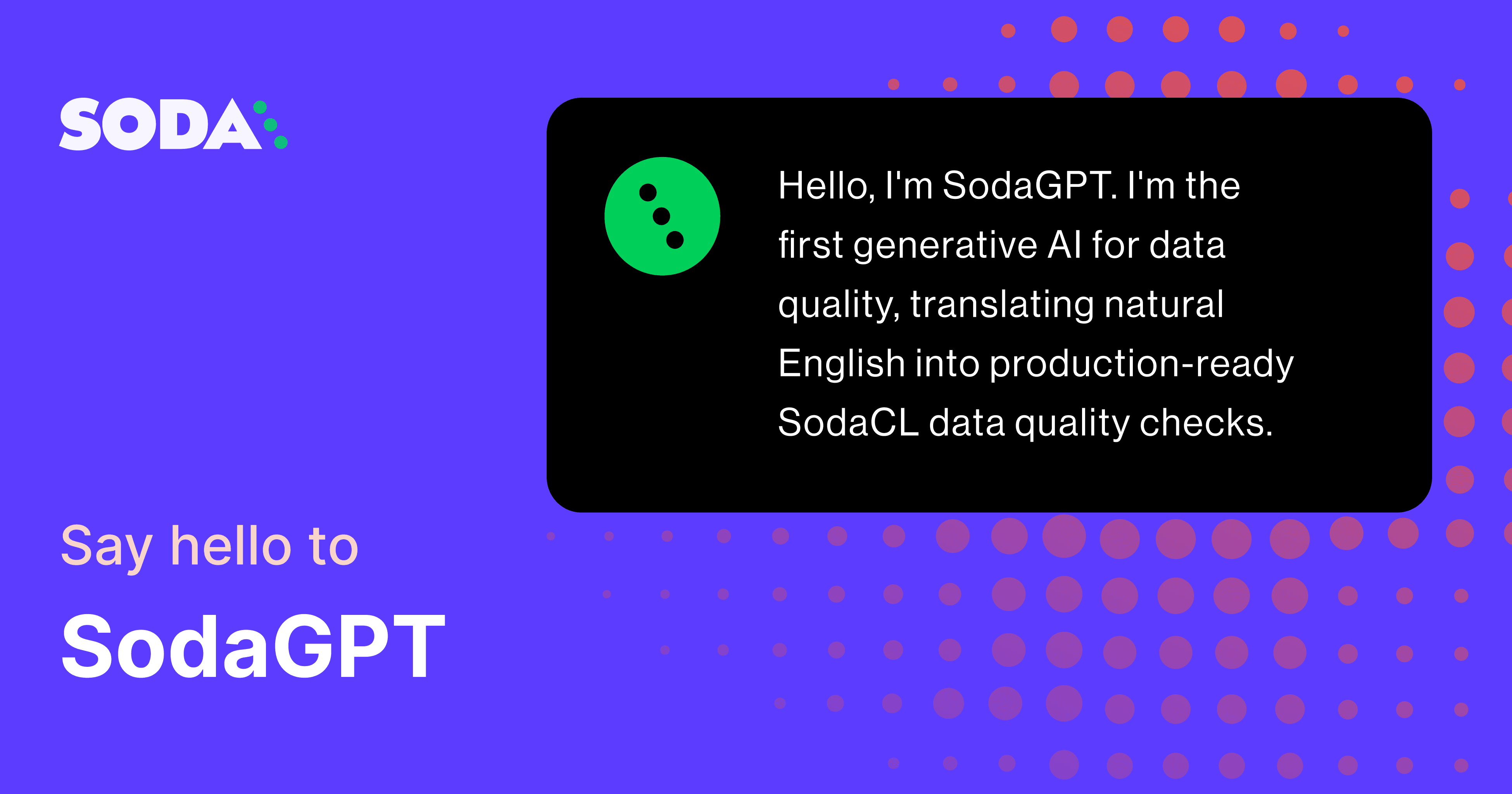 SODA

Hello, I'm SodaGPT. I'm the first generative AI for data quality, translating natural English into production-ready SodaCL data quality checks.

Say hello to

SodaGPT